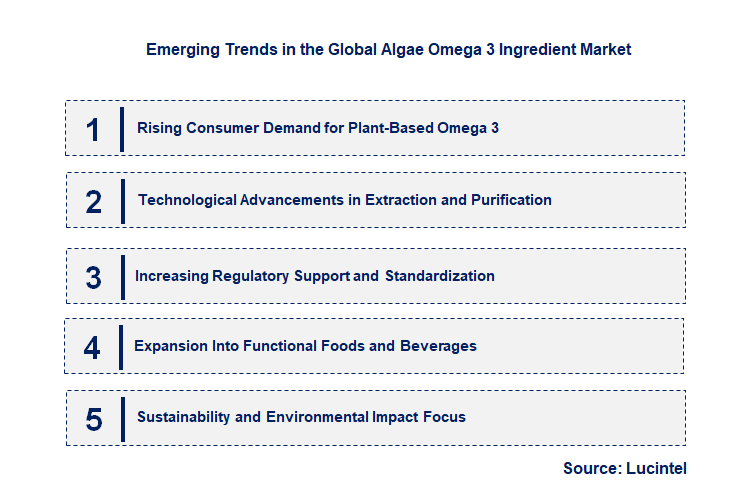 Emerging Trends in the Global Algae Omega 3 Ingredient Market

1 Rising Consumer Demand for Plant-Based Omega 3

2 Technological Advancements in Extraction and Purification

3 Increasing Regulatory Support and Standardization

4 Expansion Into Functional Foods and Beverages

5 Sustainability and Environmental Impact Focus

Source: Lucintel